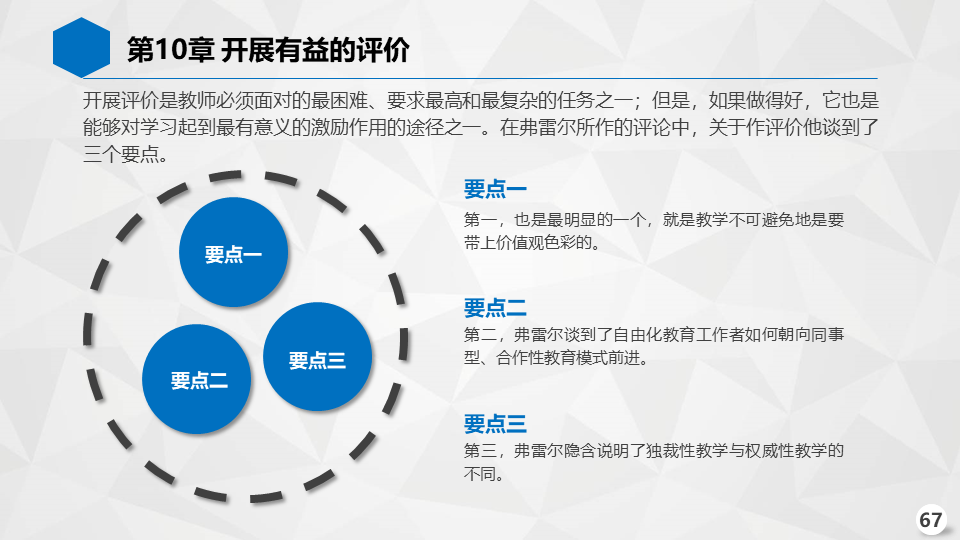 第10章 开展有益的评价

开展评价是教师必须面对的最困难、要求最高和最复杂的任务之一；但是，如果做得好，它也是能够对学习起到最有意义的激励作用的途径之一。在弗雷尔所作的评论中，关于作评价他谈到了三个要点。

要点一

要点二

要点三

要点一
第一，也是最明显的一个，就是教学不可避免地是要带上价值观色彩的。

要点二
第二，弗雷尔谈到了自由化教育工作者如何朝向同事型、合作性教育模式前进。

要点三
第三，弗雷尔隐含说明了独裁性教学与权威性教学的不同。

67